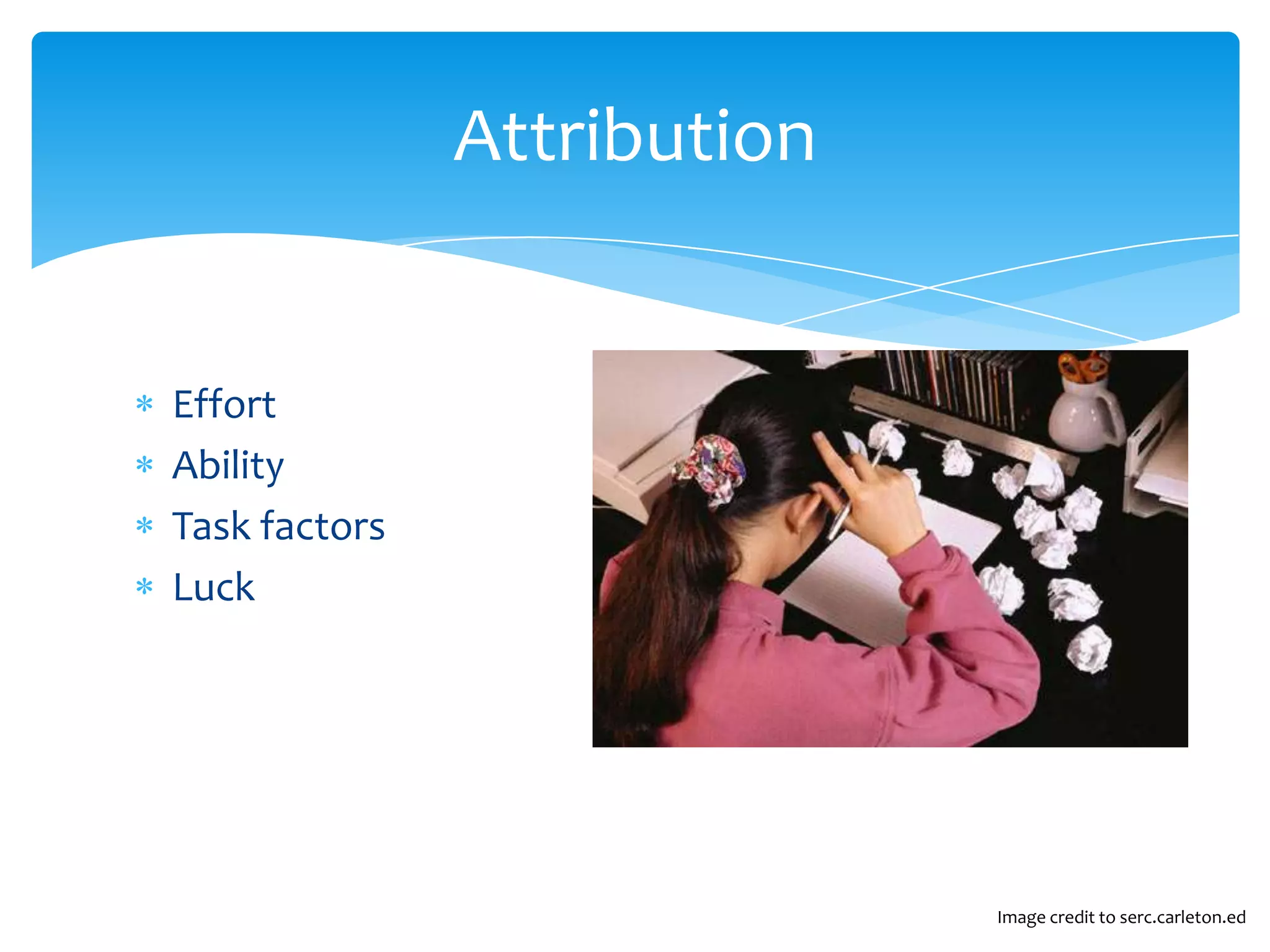 Attribution

* Effort
* Ability
* Task factors
* Luck

Image credit to serc.carleton.ed